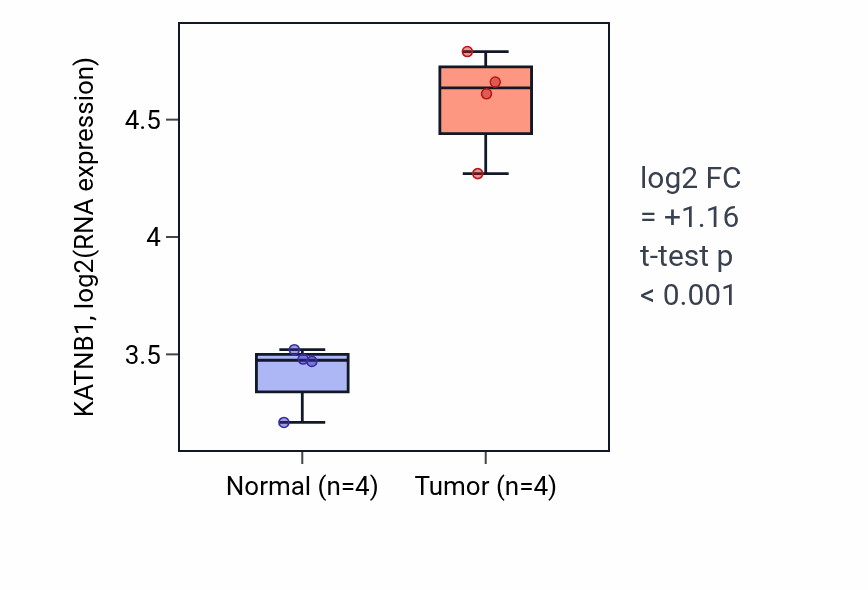 KATNB1, log2(RNA expression)

4.5
4
3.5

Normal (n=4)
Tumor (n=4)

log2 FC
= +1.16
t-test p
< 0.001